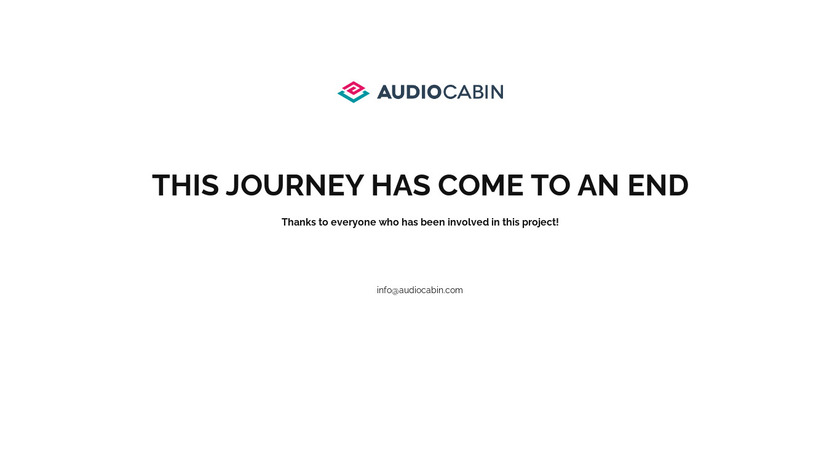 AUDIOCABIN

THIS JOURNEY HAS COME TO AN END

Thanks to everyone who has been involved in this project!

info@audiocabin.com